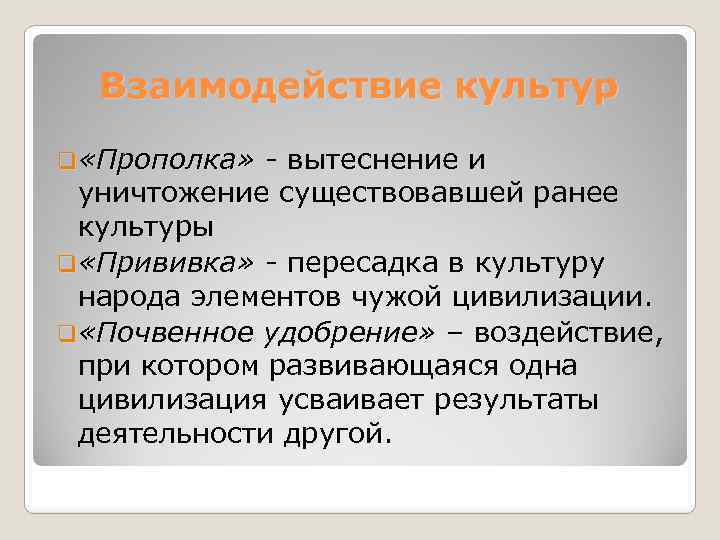 Взаимодействие культур

«Прополка» - вытеснение и уничтожение существовавшей ранее культуры

«Прививка» - пересадка в культуру народа элементов чужой цивилизации.

«Почвенное удобрение» – воздействие, при котором развивающаяся одна цивилизация усваивает результаты деятельности другой.